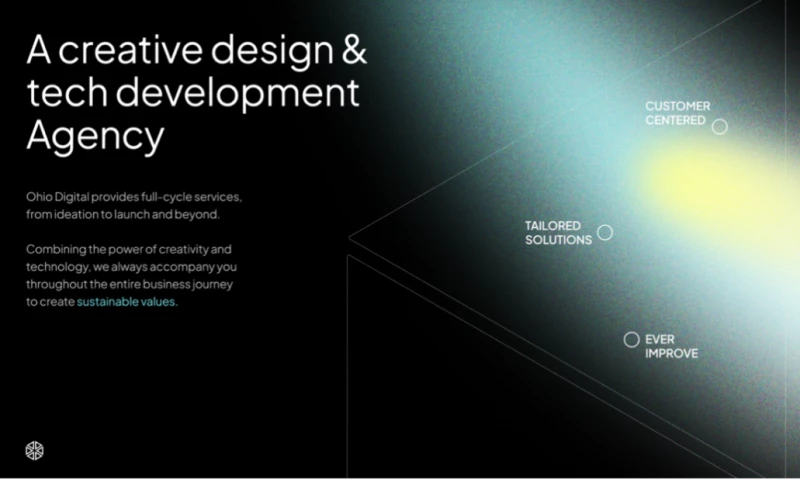 A creative design & tech development Agency

Ohio Digital provides full-cycle services, from ideation to launch and beyond.

Combining the power of creativity and technology, we always accompany you throughout the entire business journey to create sustainable values.

CUSTOMER CENTERED

TAILORED SOLUTIONS

EVER IMPROVE